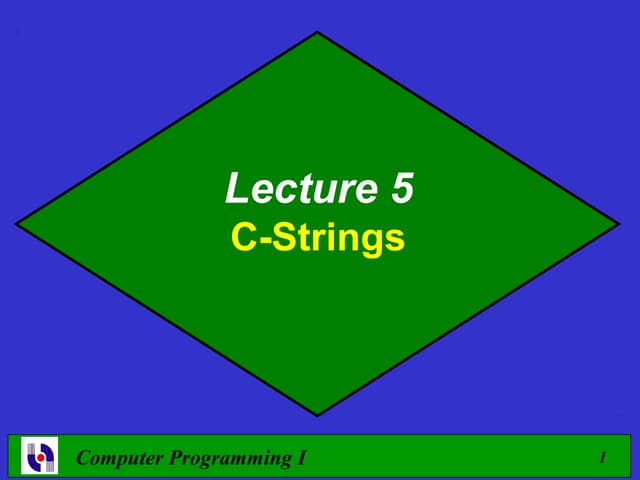 Lecture 5
C-Strings

Computer Programming I 1